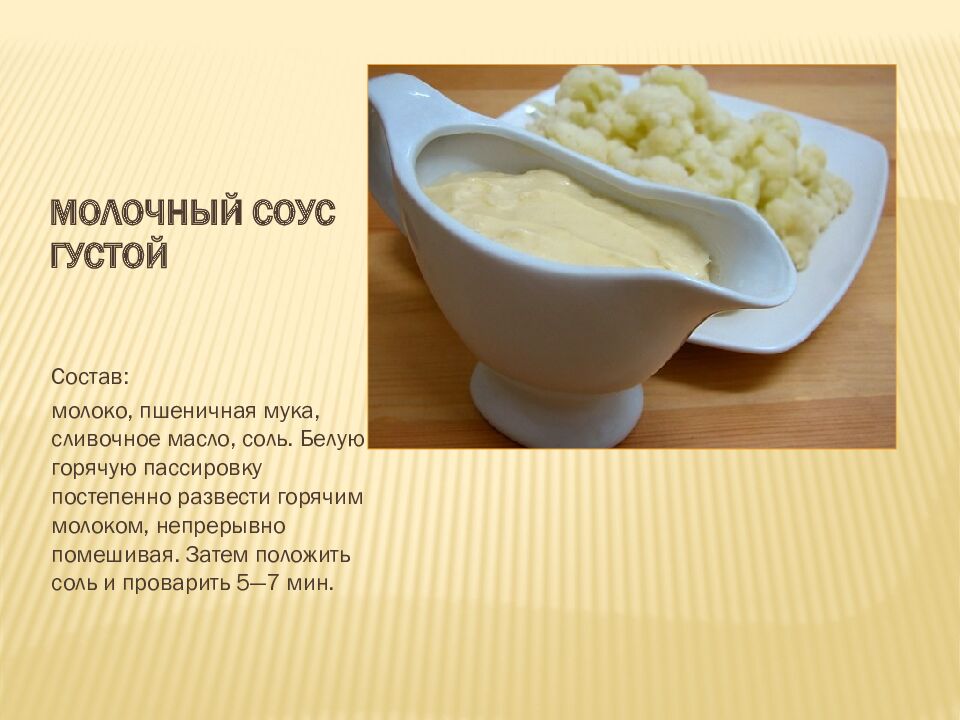 МОЛОЧНЫЙ СОУС ГУСТОЙ

Состав:

молоко, пшеничная мука, сливочное масло, соль. Белую горячую пассировку постепенно развести горячим молоком, непрерывно помешивая. Затем положить соль и проварить 5—7 мин.